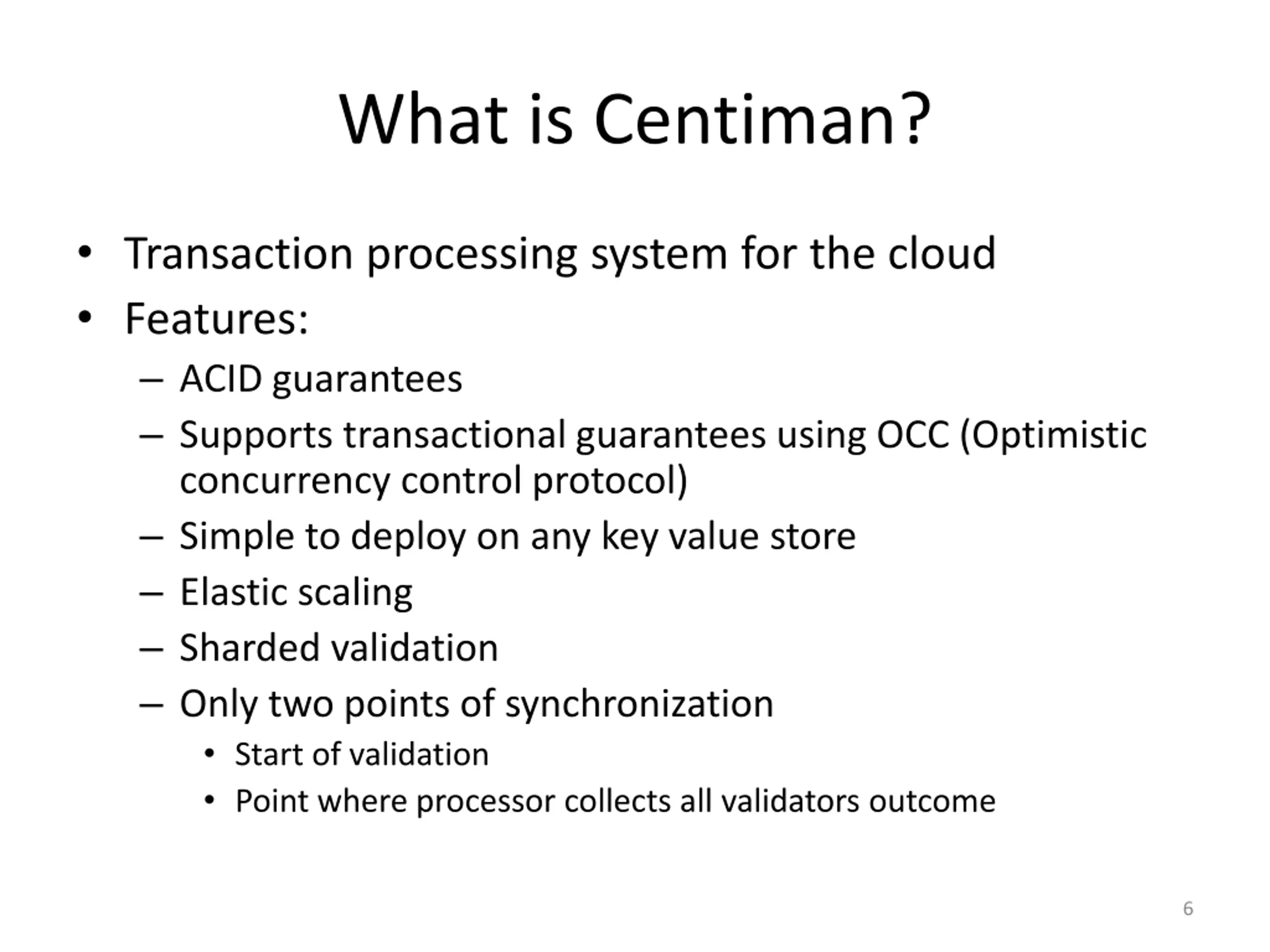 What is Centiman?

• Transaction processing system for the cloud
• Features:
– ACID guarantees
– Supports transactional guarantees using OCC (Optimistic concurrency control protocol)
– Simple to deploy on any key value store
– Elastic scaling
– Sharded validation
– Only two points of synchronization
• Start of validation
• Point where processor collects all validators outcome

6